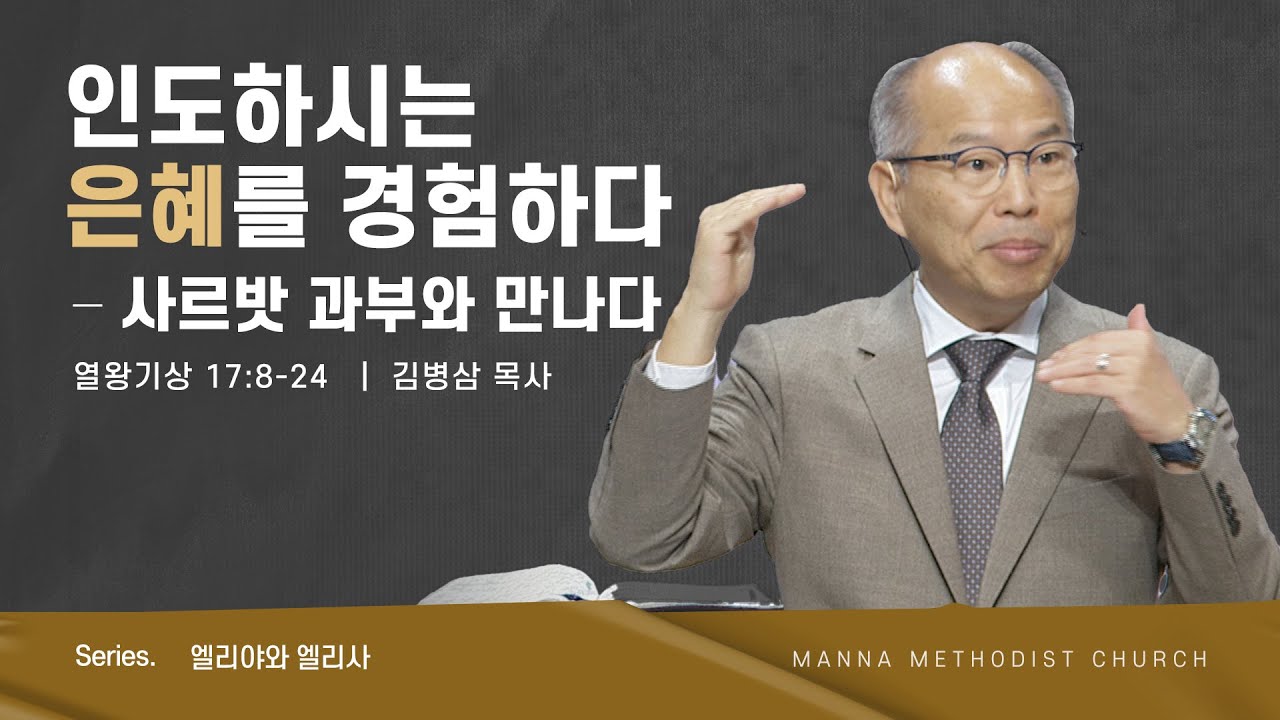 인도하시는
은혜를 경험하다
– 사르밧 과부와 만나다

열왕기상 17:8-24 | 김병삼 목사

Series. 엘리야와 엘리사

MANNA METHODIST CHURCH